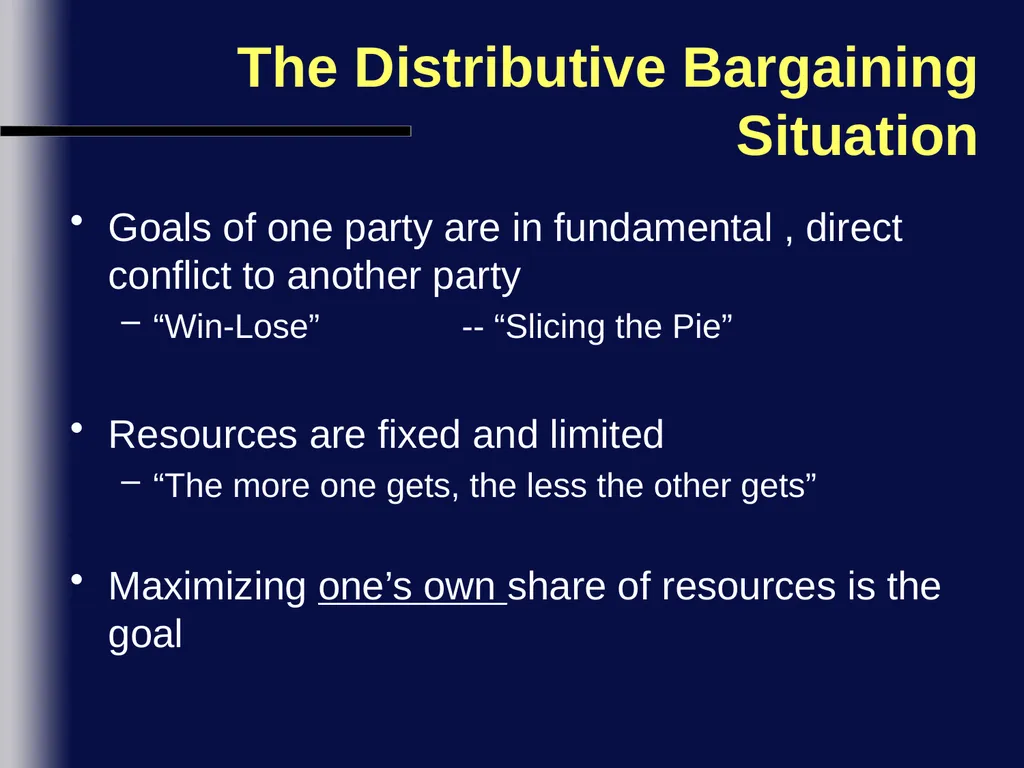 The Distributive Bargaining Situation

• Goals of one party are in fundamental , direct conflict to another party
  – “Win-Lose” -- “Slicing the Pie”

• Resources are fixed and limited
  – “The more one gets, the less the other gets”

• Maximizing one’s own share of resources is the goal